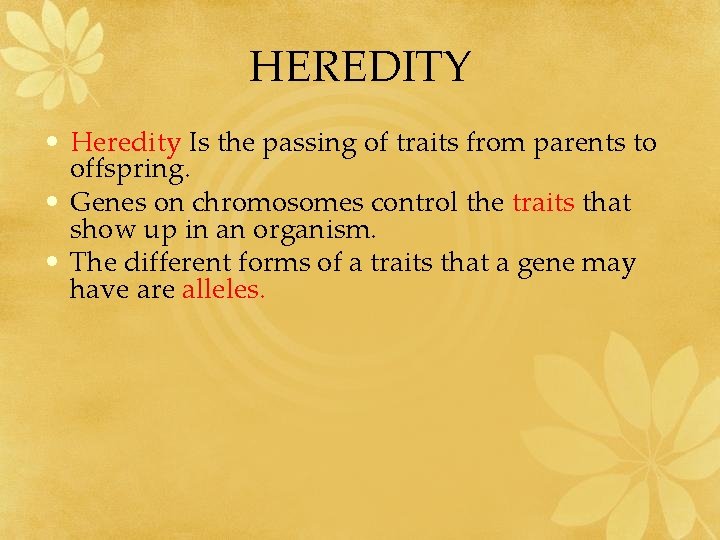 HEREDITY

• Heredity Is the passing of traits from parents to offspring.
• Genes on chromosomes control the traits that show up in an organism.
• The different forms of a traits that a gene may have are alleles.